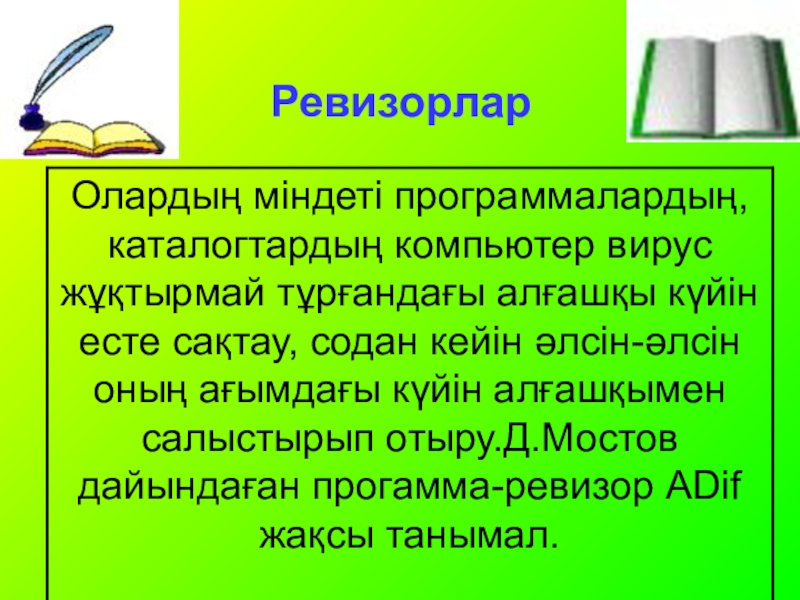 Ревизорлар

Олардың міндеті программалардың, каталогтардың компьютер вирус жұқтырмай тұрғандағы алғашқы күйін есте сақтау, содан кейін әлсін-әлсін оның ағымдағы күйін алғашқымен салыстырып отыру.Д.Мостов дайындаған прогамма-ревизор ADif жақсы танымал.